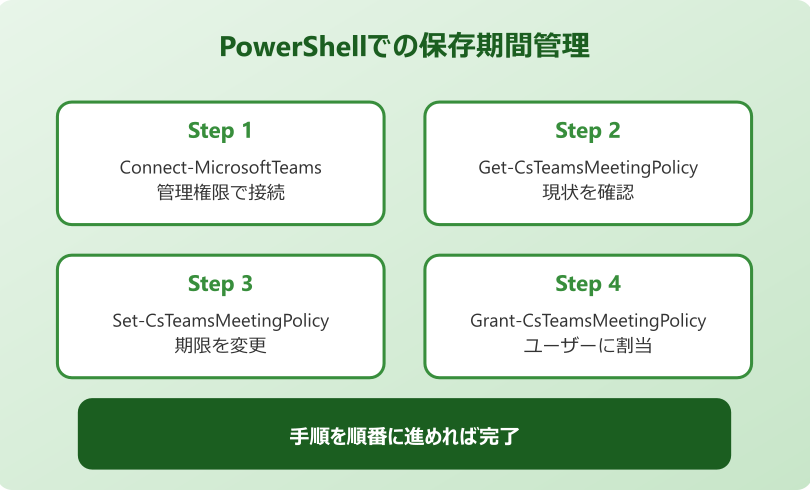 PowerShellでの保存期間管理

Step 1
Connect-MicrosoftTeams
管理権限で接続

Step 2
Get-CsTeamsMeetingPolicy
現状を確認

Step 3
Set-CsTeamsMeetingPolicy
期限を変更

Step 4
Grant-CsTeamsMeetingPolicy
ユーザーに割当

手順を順番に進めれば完了